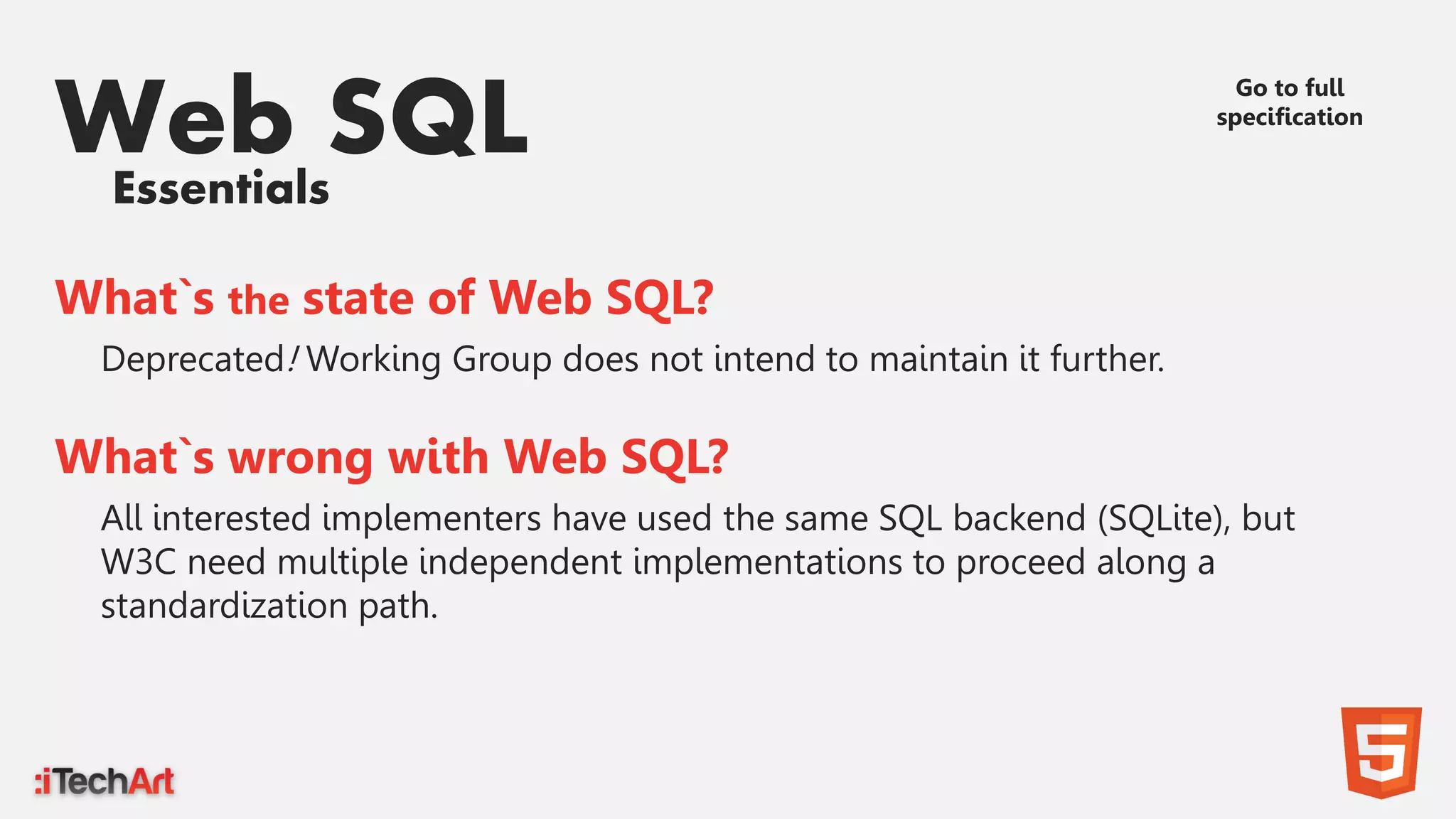 Web SQL
Essentials

Go to full specification

What`s the state of Web SQL?

Deprecated! Working Group does not intend to maintain it further.

What`s wrong with Web SQL?

All interested implementers have used the same SQL backend (SQLite), but W3C need multiple independent implementations to proceed along a standardization path.

:iTechArt

5